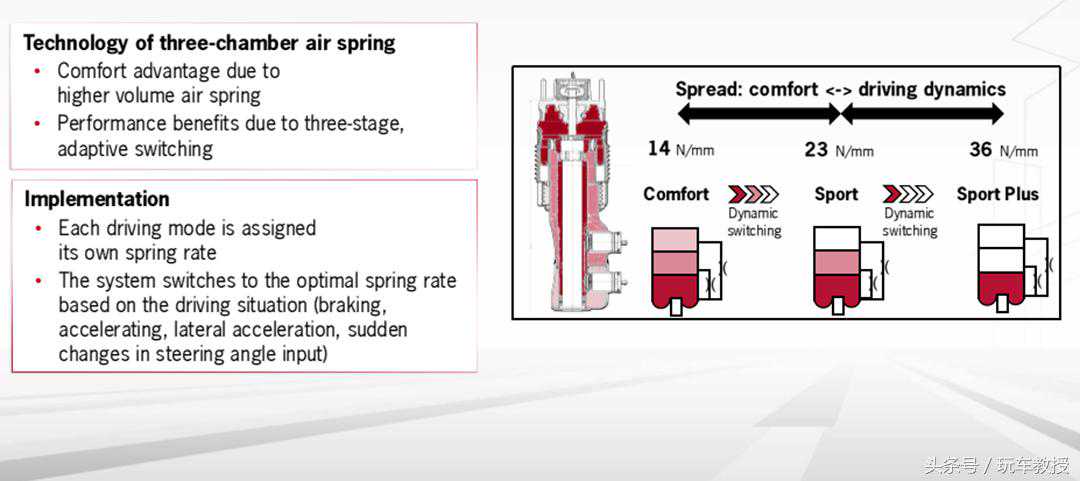 Technology of three-chamber air spring
• Comfort advantage due to higher volume air spring
• Performance benefits due to three-stage, adaptive switching

Implementation
• Each driving mode is assigned its own spring rate
• The system switches to the optimal spring rate based on the driving situation (braking, accelerating, lateral acceleration, sudden changes in steering angle input)

Spread: comfort <-> driving dynamics

14 N/mm
23 N/mm
36 N/mm

Comfort
Dynamic switching
Sport
Dynamic switching
Sport Plus

头条号 / 玩车教授